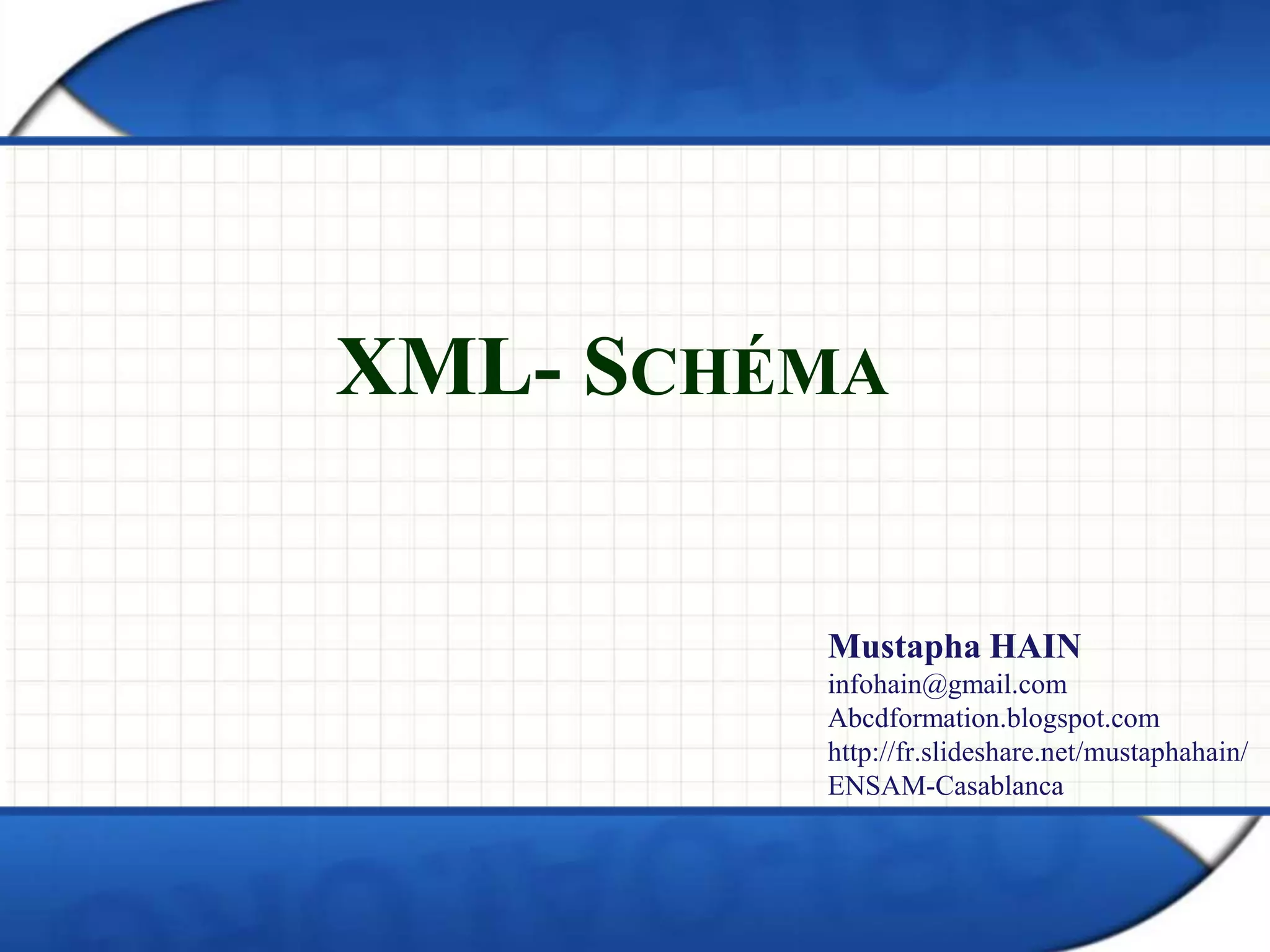 XML- SCHÉMA

Mustapha HAIN
infohain@gmail.com
Abcdformation.blogspot.com
http://fr.slideshare.net/mustaphahain/
ENSAM-Casablanca